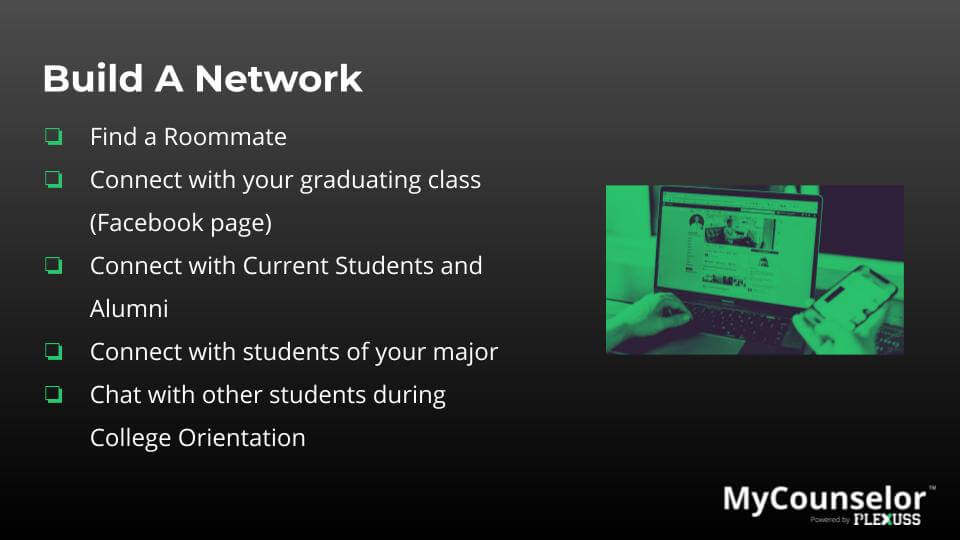 Build A Network

❏ Find a Roommate
❏ Connect with your graduating class (Facebook page)
❏ Connect with Current Students and Alumni
❏ Connect with students of your major
❏ Chat with other students during College Orientation

MyCounselor™
Powered by PLEXUSS